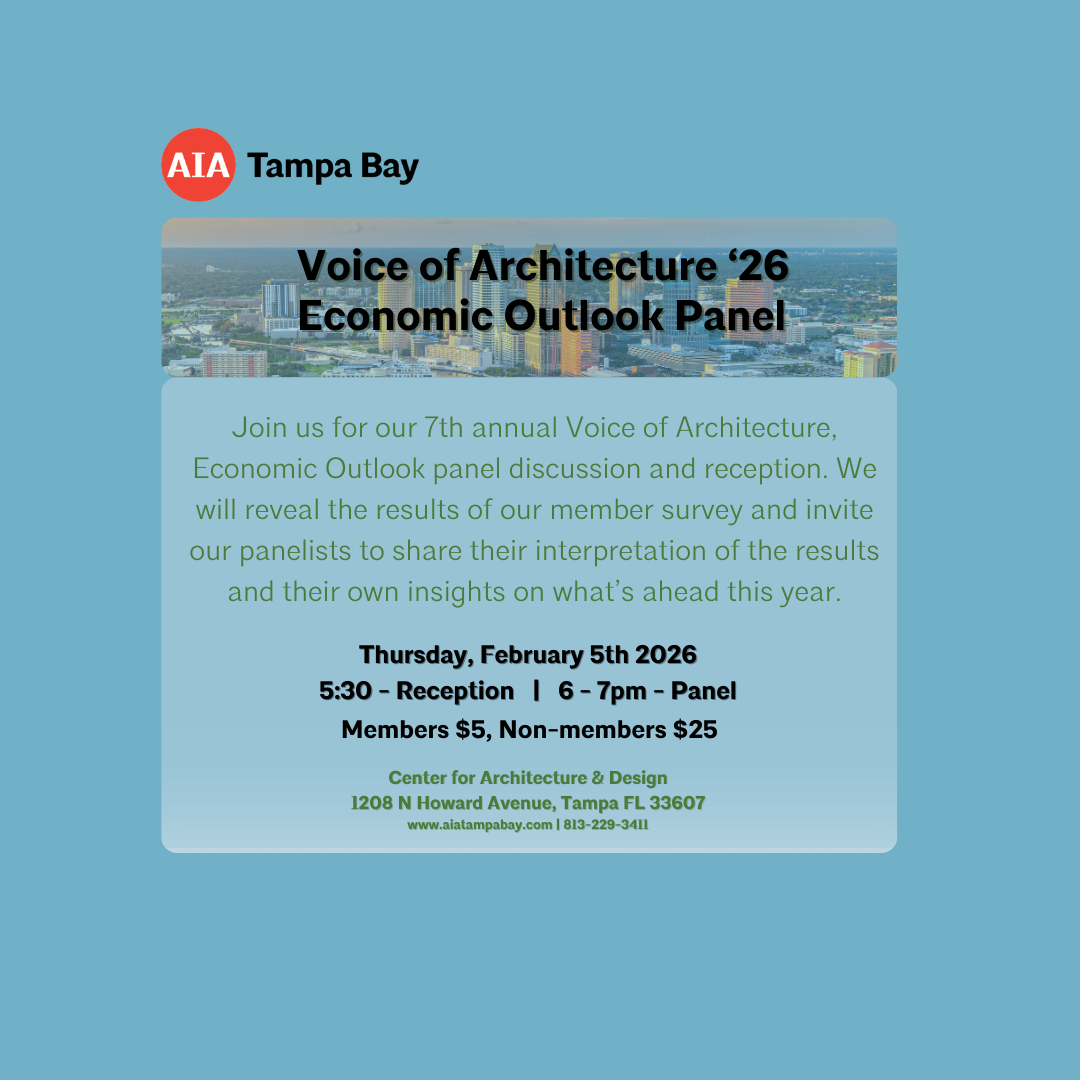 AIA Tampa Bay

Voice of Architecture ‘26
Economic Outlook Panel

Join us for our 7th annual Voice of Architecture, Economic Outlook panel discussion and reception. We will reveal the results of our member survey and invite our panelists to share their interpretation of the results and their own insights on what’s ahead this year.

Thursday, February 5th 2026
5:30 - Reception | 6 - 7pm - Panel
Members $5, Non-members $25

Center for Architecture & Design
1208 N Howard Avenue, Tampa FL 33607
www.aiatampabay.com | 813-229-3411